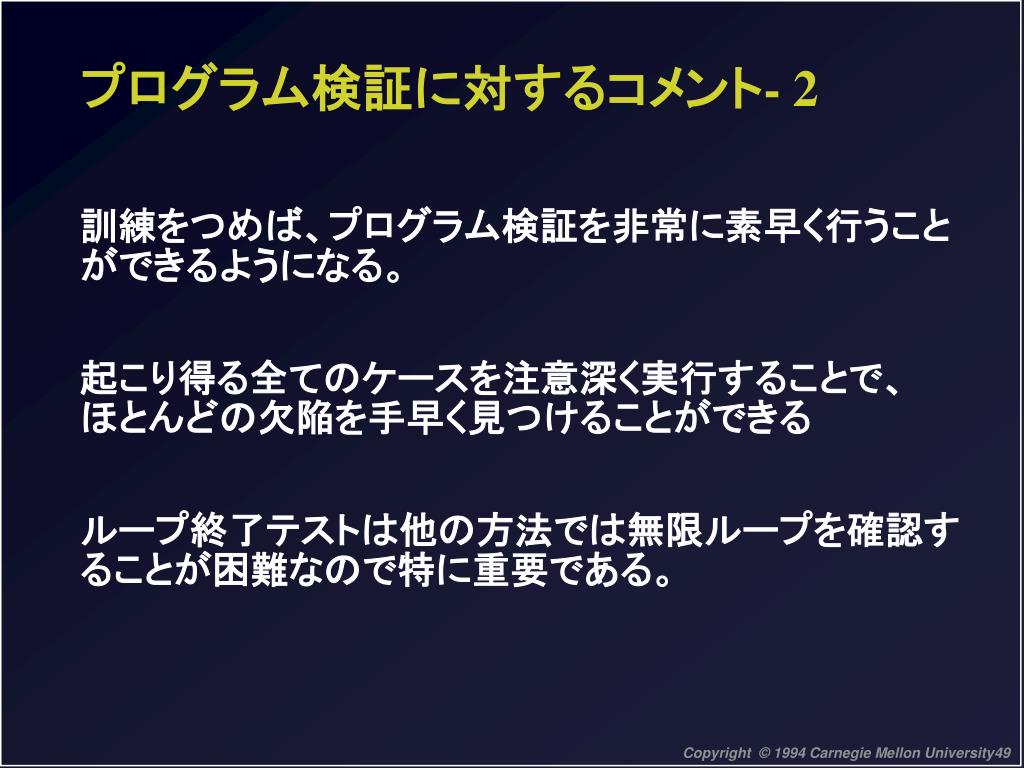 プログラム検証に対するコメント- 2

訓練をつめば、プログラム検証を非常に素早く行うことができるようになる。

起こり得る全てのケースを注意深く実行することで、ほとんどの欠陥を手早く見つけることができる

ループ終了テストは他の方法では無限ループを確認することが困難なので特に重要である。

Copyright © 1994 Carnegie Mellon University49